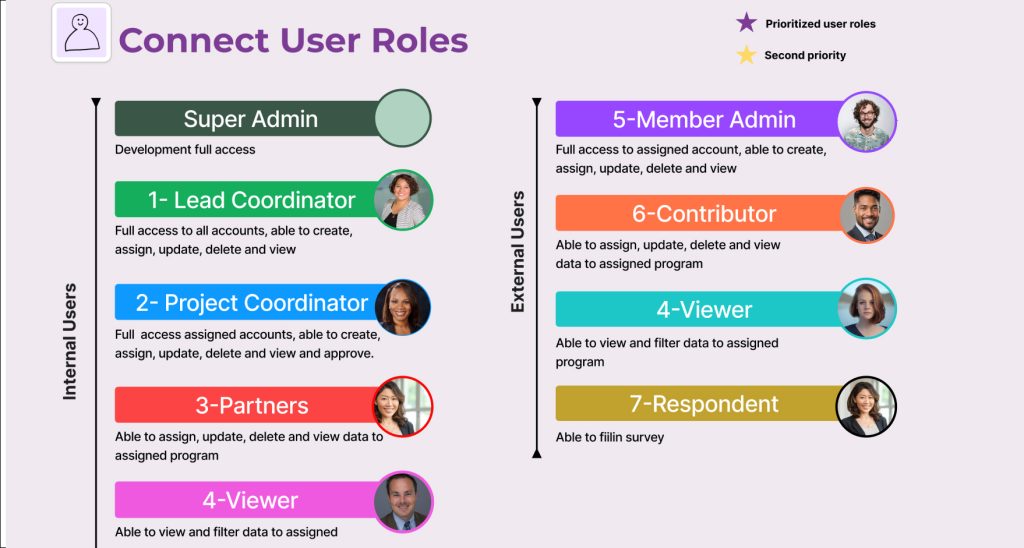 Connect User Roles

Prioritized user roles

Second priority

Internal Users

Super Admin

Development full access

1- Lead Coordinator

Full access to all accounts, able to create, assign, update, delete and view

2- Project Coordinator

Full access assigned accounts, able to create, assign, update, delete and view and approve.

3-Partners

Able to assign, update, delete and view data to assigned program

4-Viewer

Able to view and filter data to assigned

External Users

5-Member Admin

Full access to assigned account, able to create, assign, update, delete and view

6-Contributor

Able to assign, update, delete and view data to assigned program

4-Viewer

Able to view and filter data to assigned program

7-Respondent

Able to fillin survey